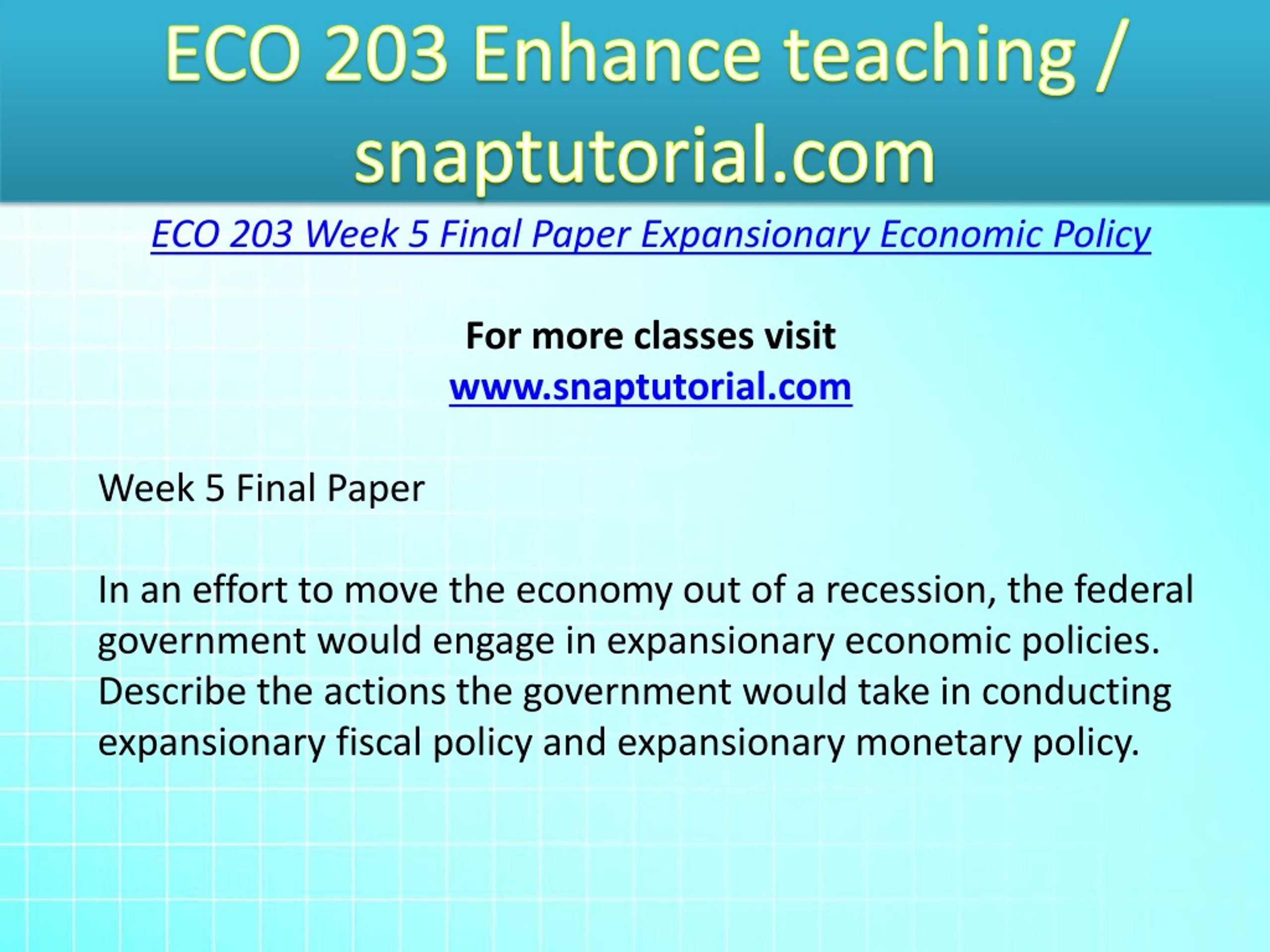 ECO 203 Enhance teaching / snaptutorial.com

ECO 203 Week 5 Final Paper Expansionary Economic Policy

For more classes visit
www.snaptutorial.com

Week 5 Final Paper

In an effort to move the economy out of a recession, the federal government would engage in expansionary economic policies. Describe the actions the government would take in conducting expansionary fiscal policy and expansionary monetary policy.